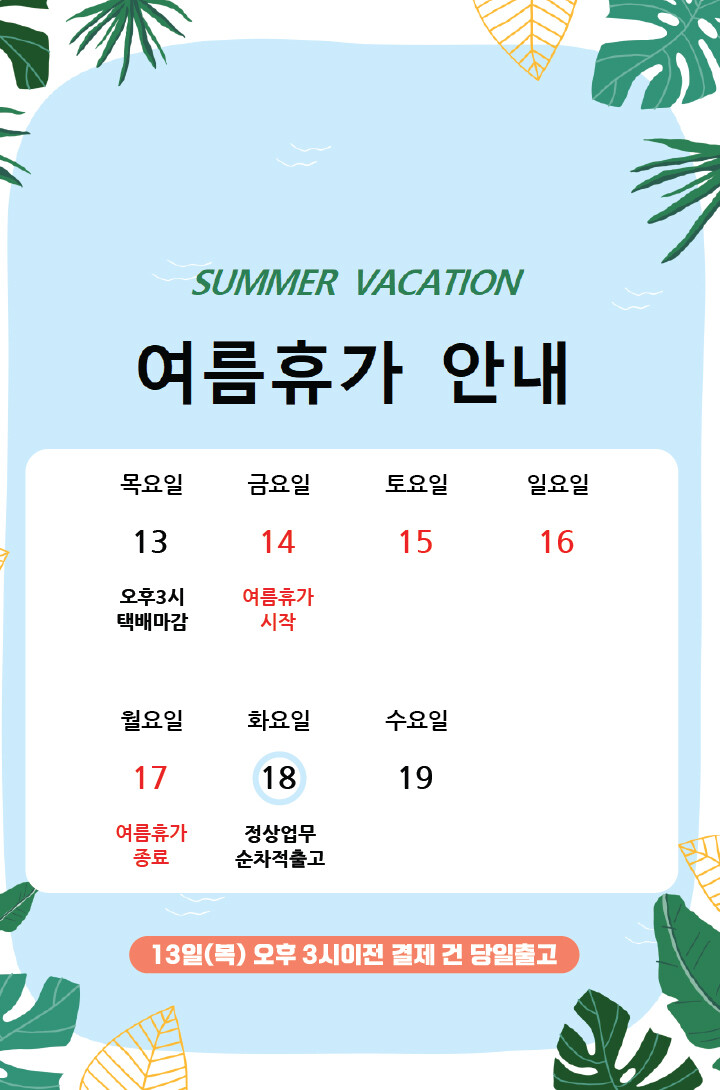 SUMMER VACATION

여름휴가 안내

| 목요일 | 금요일 | 토요일 | 일요일 |
|---|---|---|---|
| 13 | 14 | 15 | 16 |
| 오후3시 택배마감 | 여름휴가 시작 | | |

| 월요일 | 화요일 | 수요일 |
|---|---|---|
| 17 | 18 | 19 |
| 여름휴가 종료 | 정상업무 순차적출고 | |

13일(목) 오후 3시이전 결제 건 당일출고